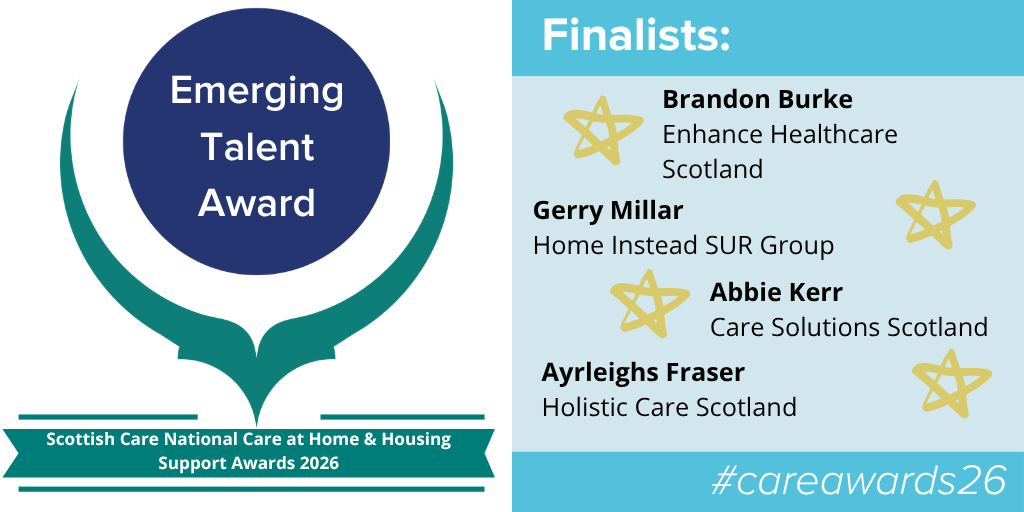 Emerging Talent Award

Scottish Care National Care at Home & Housing Support Awards 2026

Finalists:

Brandon Burke
Enhance Healthcare Scotland

Gerry Millar
Home Instead SUR Group

Abbie Kerr
Care Solutions Scotland

Ayrleighs Fraser
Holistic Care Scotland

#careawards26